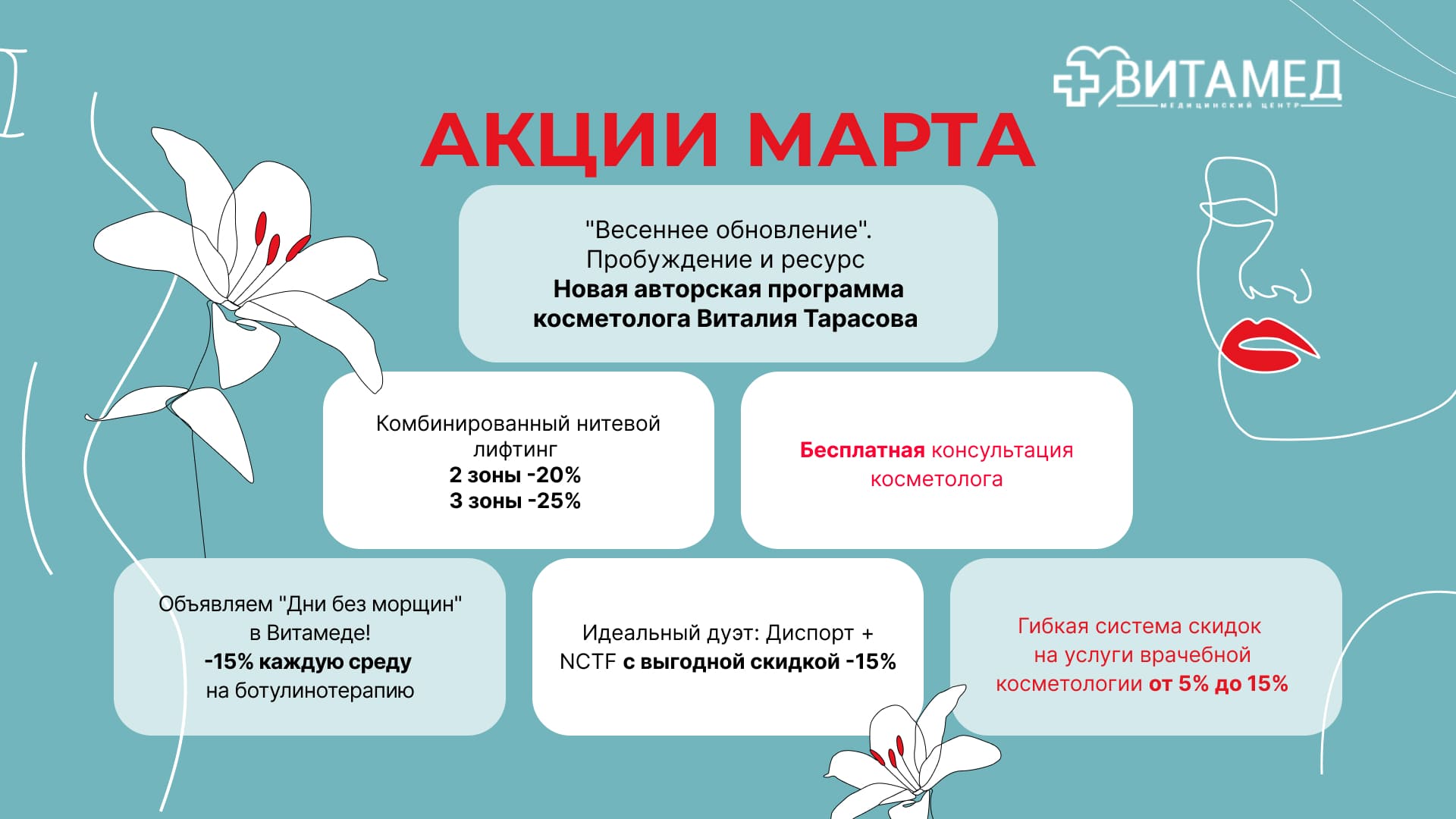 ВИТАМЕД
МЕДИЦИНСКИЙ ЦЕНТР

АКЦИИ МАРТА

"Весеннее обновление". Пробуждение и ресурс
Новая авторская программа косметолога Виталия Тарасова

Комбинированный нитевой лифтинг
2 зоны -20%
3 зоны -25%

Бесплатная консультация косметолога

Объявляем "Дни без морщин" в Витамеде!
-15% каждую среду
на ботулинотерапию

Идеальный дуэт: Диспорт + NCTF с выгодной скидкой -15%

Гибкая система скидок на услуги врачебной косметологии от 5% до 15%